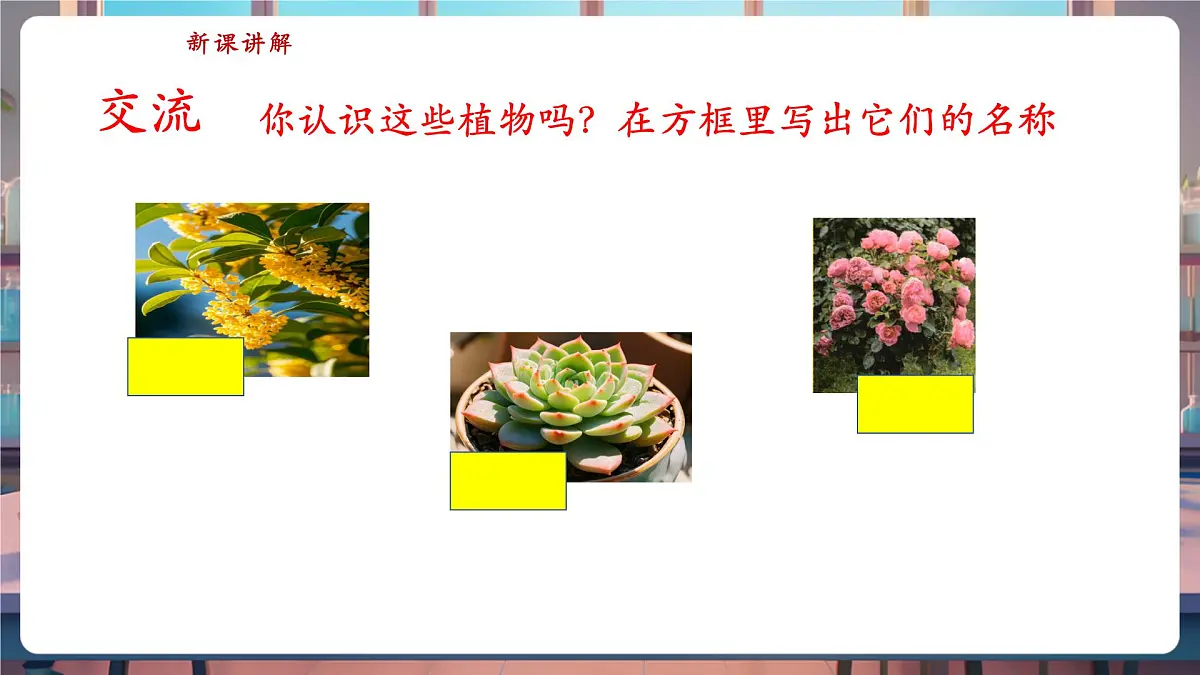 新课讲解

交流　你认识这些植物吗？在方框里写出它们的名称